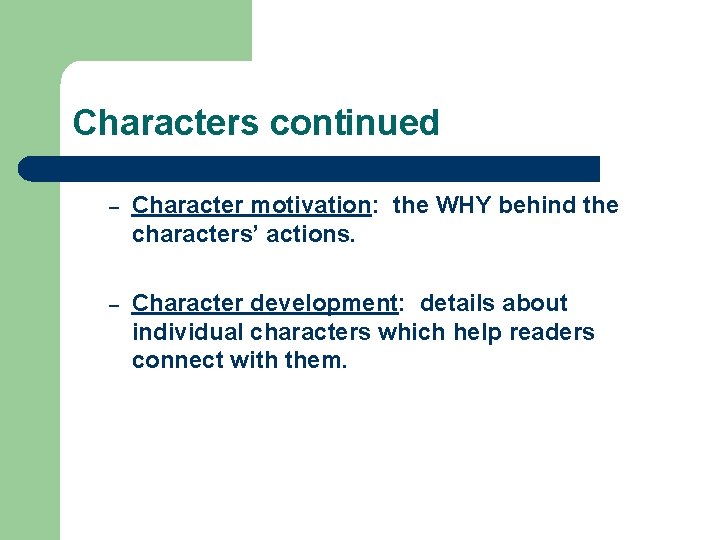 Characters continued

– Character motivation: the WHY behind the characters' actions.

– Character development: details about individual characters which help readers connect with them.